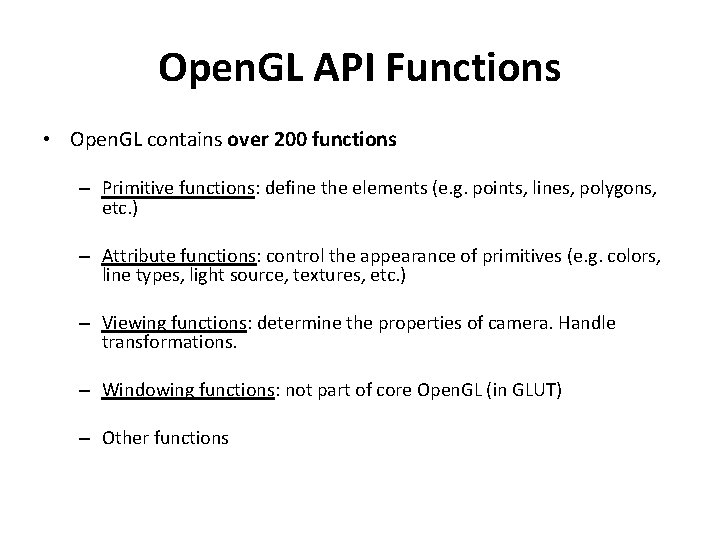 OpenGL API Functions

• OpenGL contains over 200 functions

– Primitive functions: define the elements (e.g. points, lines, polygons, etc.)

– Attribute functions: control the appearance of primitives (e.g. colors, line types, light source, textures, etc.)

– Viewing functions: determine the properties of camera. Handle transformations.

– Windowing functions: not part of core OpenGL (in GLUT)

– Other functions